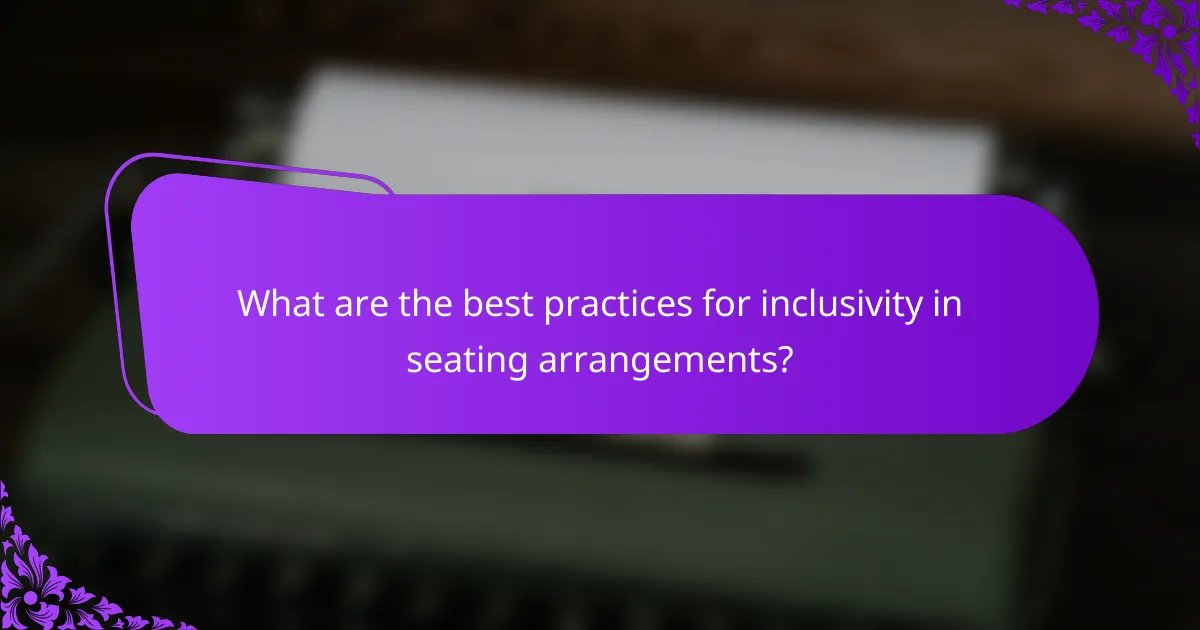 What are the best practices for inclusivity in seating arrangements?